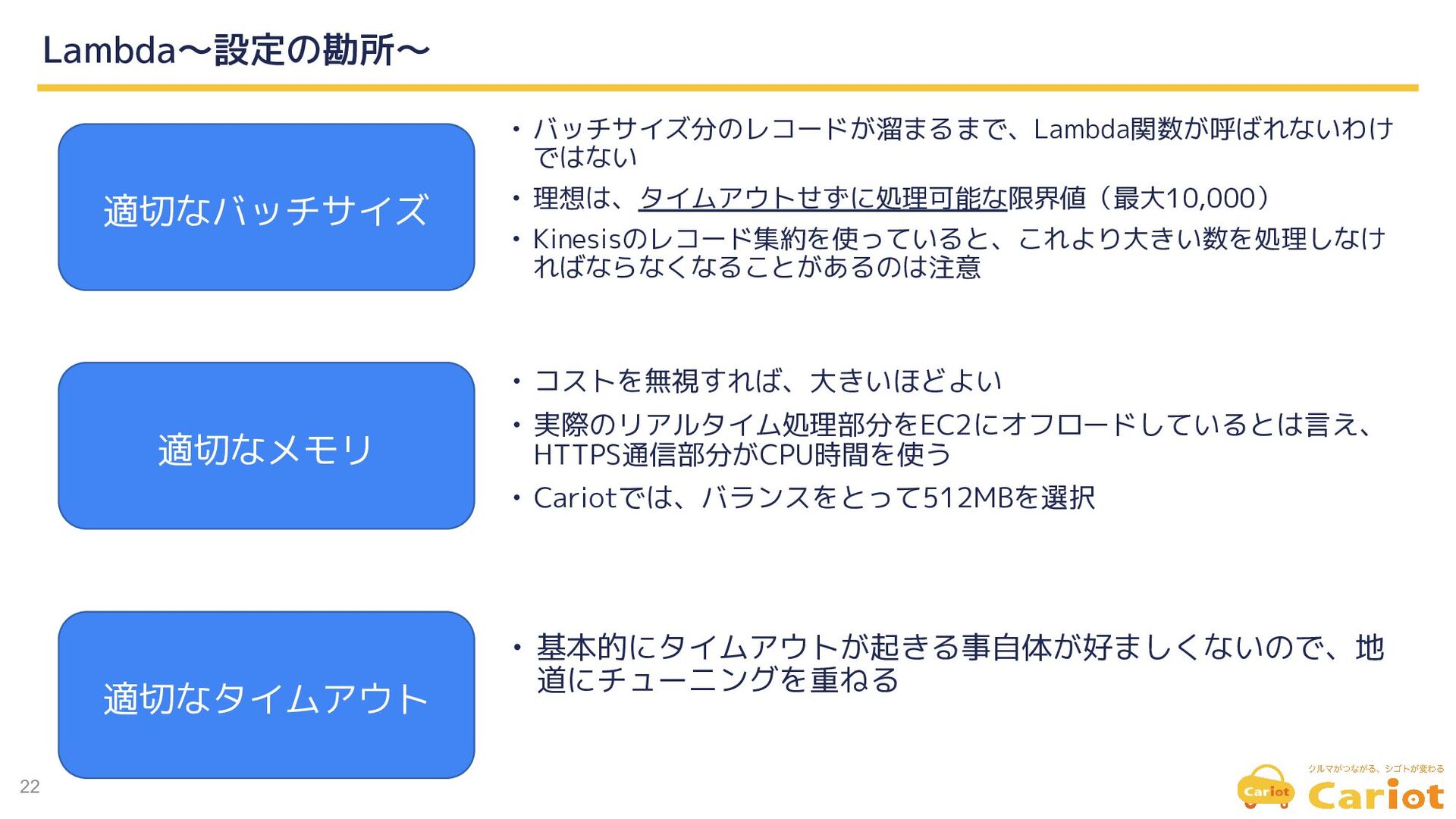 Lambda〜設定の勘所〜

適切なバッチサイズ

• バッチサイズ分のレコードが溜まるまで、Lambda関数が呼ばれないわけではない
• 理想は、タイムアウトせずに処理可能な限界値（最大10,000）
• Kinesisのレコード集約を使っていると、これより大きい数を処理しなければならなくなることがあるのは注意

適切なメモリ

• コストを無視すれば、大きいほどよい
• 実際のリアルタイム処理部分をEC2にオフロードしているとは言え、HTTPS通信部分がCPU時間を使う
• Cariotでは、バランスをとって512MBを選択

適切なタイムアウト

• 基本的にタイムアウトが起きる事自体が好ましくないので、地道にチューニングを重ねる

22

Cariot
クルマがつながる、シゴトが変わる
Cariot